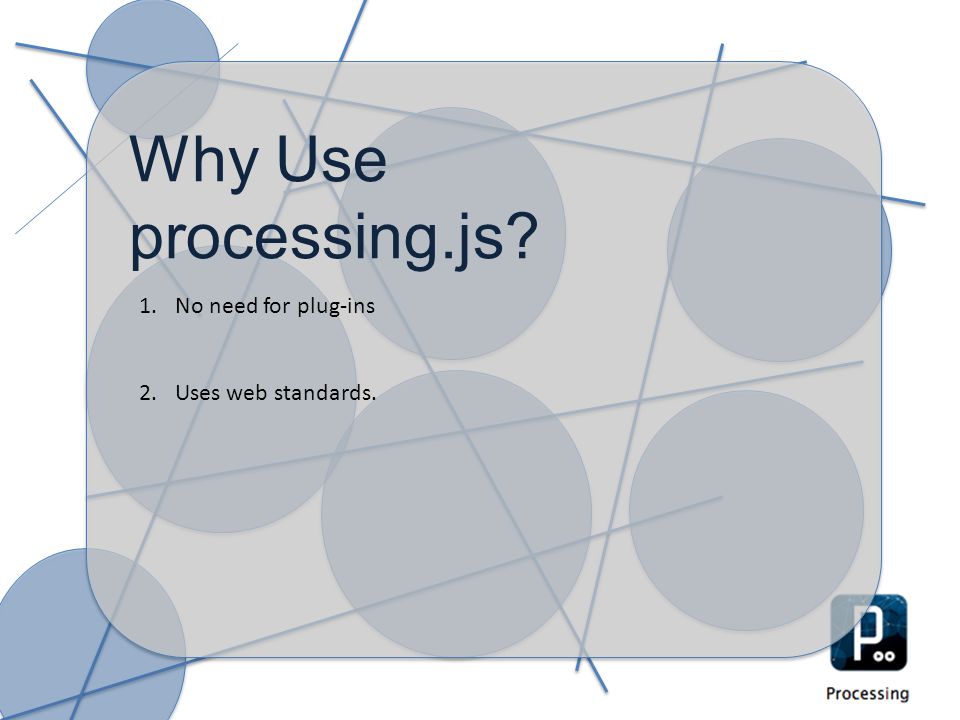 Why Use processing.js?

1. No need for plug-ins

2. Uses web standards.

P

Processing